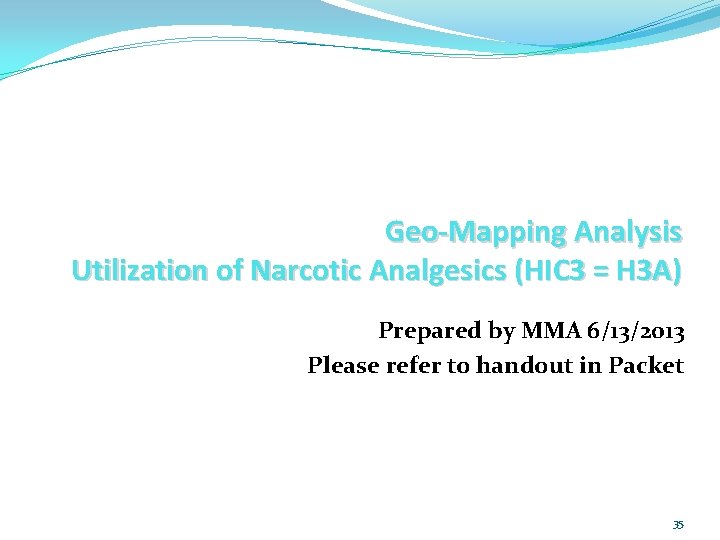 Geo-Mapping Analysis
Utilization of Narcotic Analgesics (HIC3 = H3A)

Prepared by MMA 6/13/2013
Please refer to handout in Packet

35